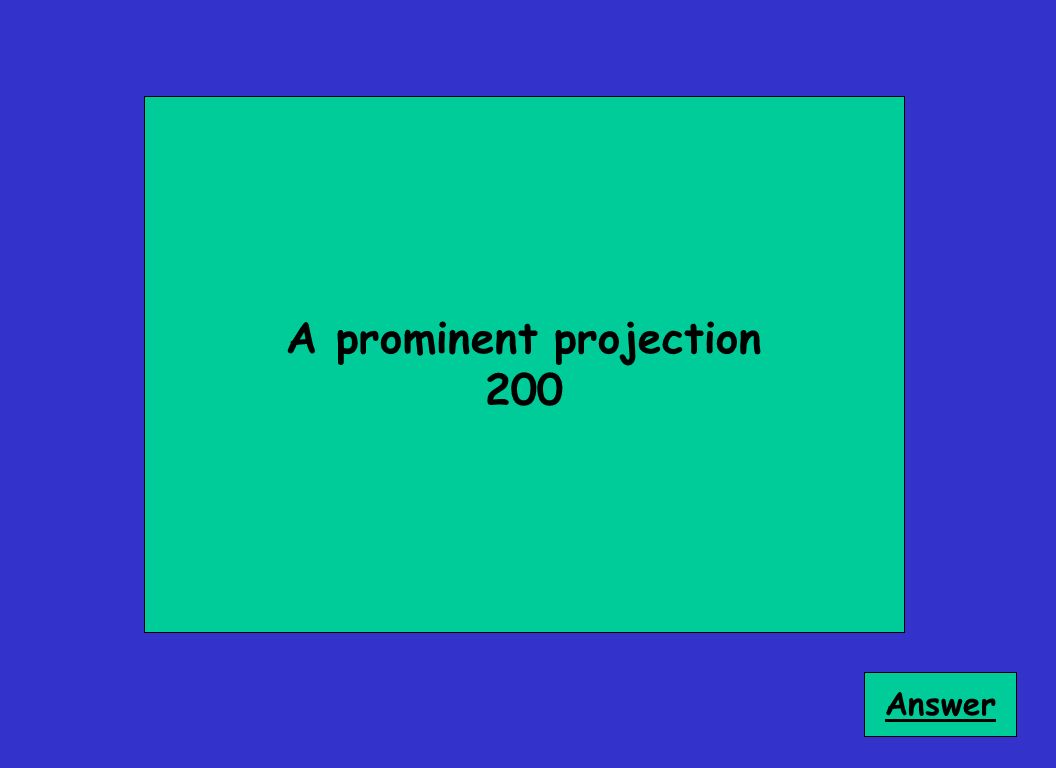 A prominent projection
200

Answer